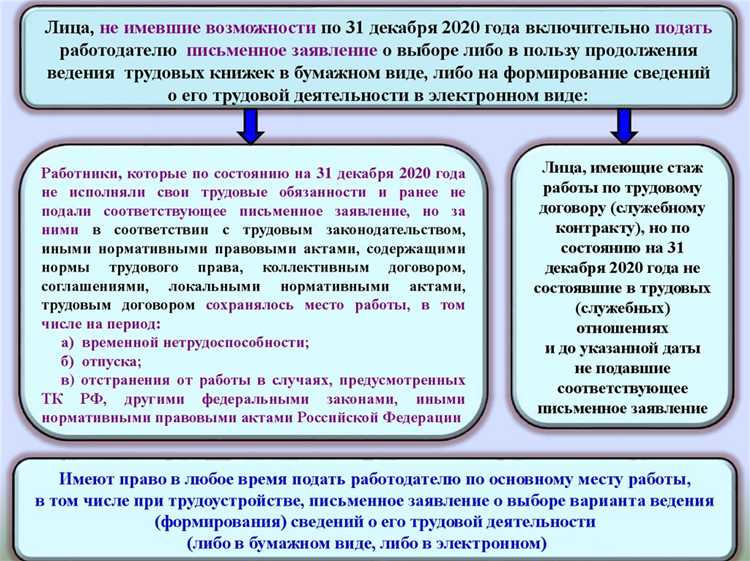 Лица, не имевшие возможности по 31 декабря 2020 года включительно подать работодателю письменное заявление о выборе либо в пользу продолжения ведения трудовых книжек в бумажном виде, либо на формирование сведений о его трудовой деятельности в электронном виде:

Работники, которые по состоянию на 31 декабря 2020 года не исполняли свои трудовые обязанности и ранее не подали соответствующее письменное заявление, но за ними в соответствии с трудовым законодательством, иными нормативными правовыми актами, содержащими нормы трудового права, коллективным договором, соглашениями, локальными нормативными актами, трудовым договором сохранялось место работы, в том числе на период:

а) временной нетрудоспособности;

б) отпуска;

в) отстранения от работы в случаях, предусмотренных ТК РФ, другими федеральными законами, иными нормативными правовыми актами Российской Федерации

Лица, имеющие стаж работы по трудовому договору (служебному контракту), но по состоянию на 31 декабря 2020 года не состоявшие в трудовых (служебных) отношениях и до указанной даты не подавшие соответствующее письменное заявление

Имеют право в любое время подать работодателю по основному месту работы, в том числе при трудоустройстве, письменное заявление о выборе варианта ведения (формирования) сведений о его трудовой деятельности (либо в бумажном виде, либо в электронном)